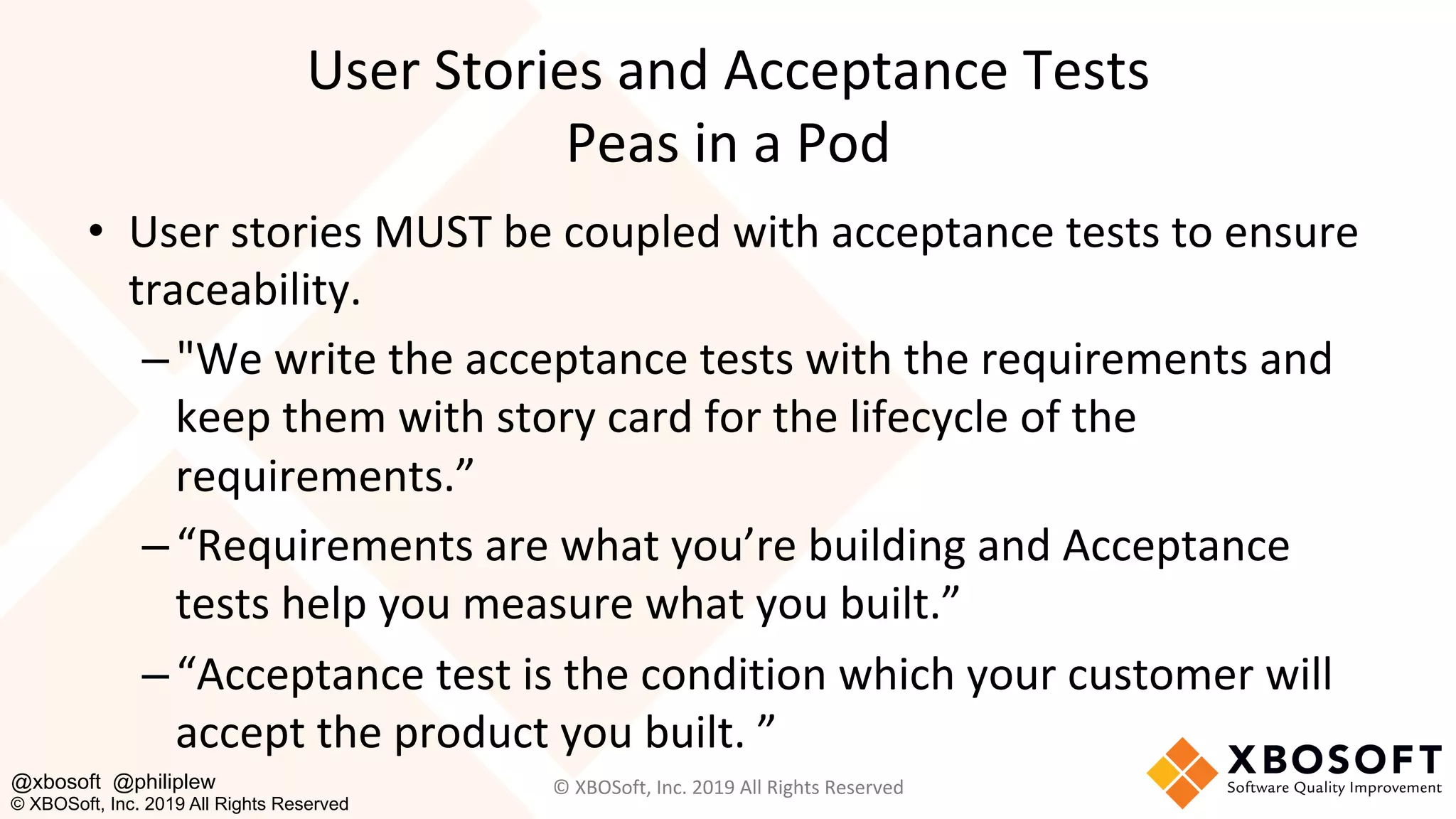 User Stories and Acceptance Tests
Peas in a Pod

• User stories MUST be coupled with acceptance tests to ensure traceability.

– "We write the acceptance tests with the requirements and keep them with story card for the lifecycle of the requirements.”

– “Requirements are what you’re building and Acceptance tests help you measure what you built.”

– “Acceptance test is the condition which your customer will accept the product you built. ”

@xbosoft @philiplew
© XBOSoft, Inc. 2019 All Rights Reserved

© XBOSoft, Inc. 2019 All Rights Reserved

XBOSOFT
Software Quality Improvement